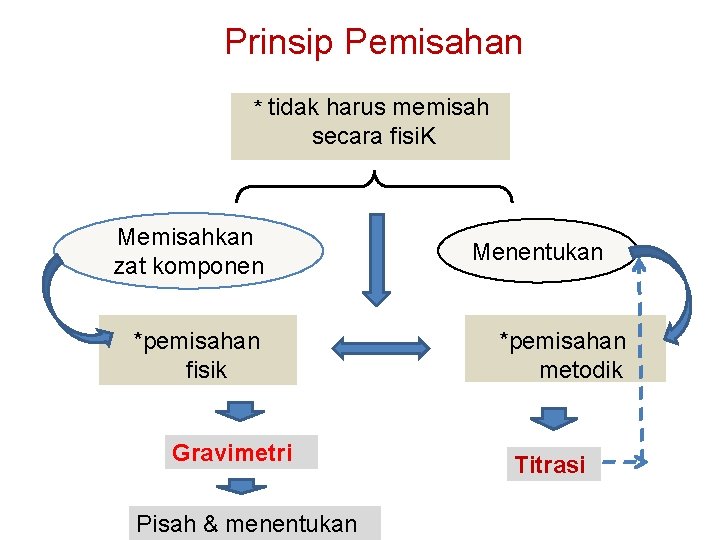 Prinsip Pemisahan

* tidak harus memisah secara fisiK

Memisahkan zat komponen

Menentukan

*pemisahan fisik

*pemisahan metodik

Gravimetri

Titrasi

Pisah & menentukan